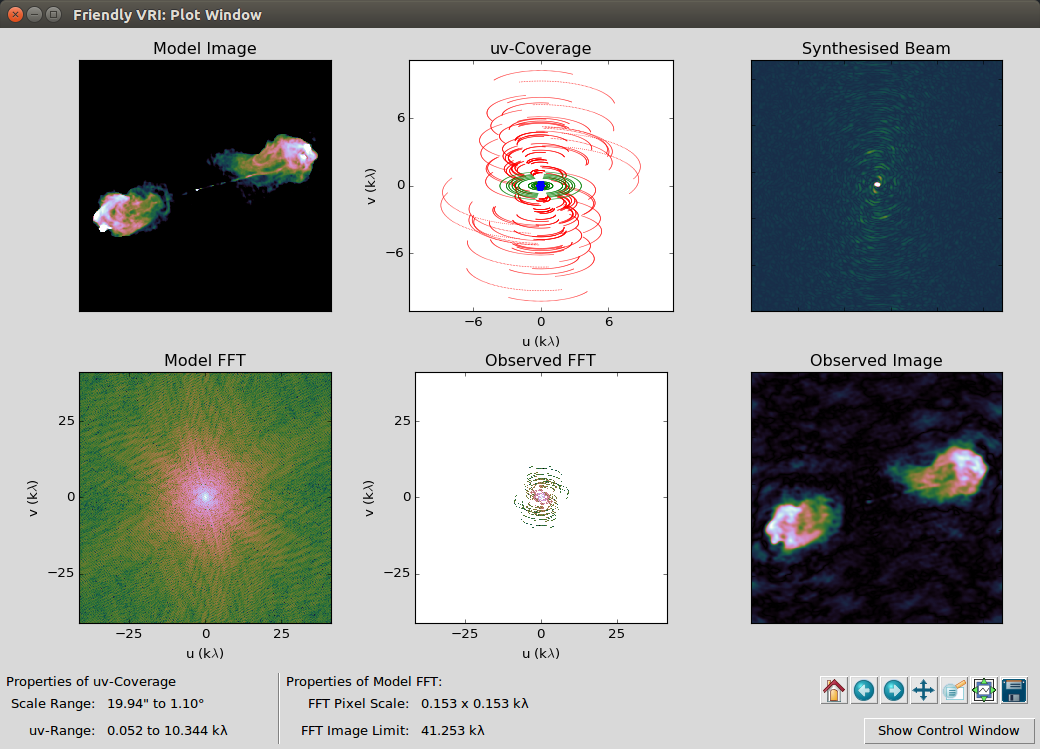 Friendly VRI: Plot Window

Model Image

uv-Coverage

6
0
−6
v (kλ)
−6 0 6
u (kλ)

Synthesised Beam

Model FFT

25
0
−25
v (kλ)
−25 0 25
u (kλ)

Observed FFT

25
0
−25
v (kλ)
−25 0 25
u (kλ)

Observed Image

Properties of uv-Coverage
Scale Range: 19.94" to 1.10°
uv-Range: 0.052 to 10.344 kλ

Properties of Model FFT:
FFT Pixel Scale: 0.153 x 0.153 kλ
FFT Image Limit: 41.253 kλ

Show Control Window